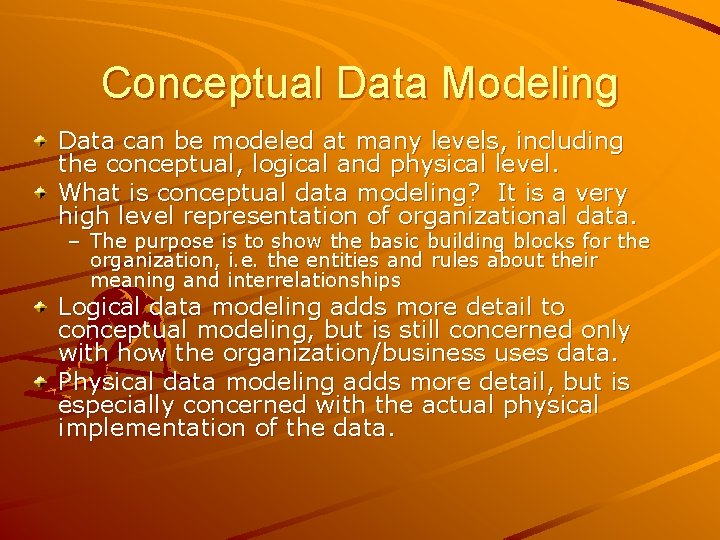 Conceptual Data Modeling

Data can be modeled at many levels, including the conceptual, logical and physical level.

What is conceptual data modeling? It is a very high level representation of organizational data.

– The purpose is to show the basic building blocks for the organization, i.e. the entities and rules about their meaning and interrelationships

Logical data modeling adds more detail to conceptual modeling, but is still concerned only with how the organization/business uses data.

Physical data modeling adds more detail, but is especially concerned with the actual physical implementation of the data.